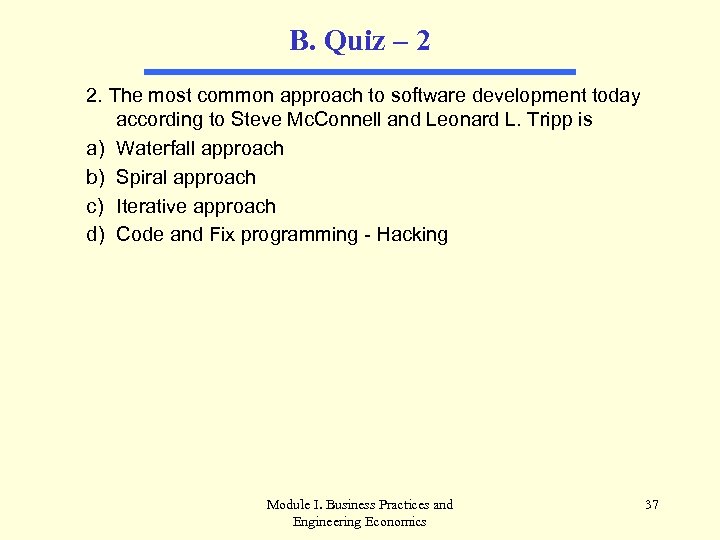 B. Quiz – 2

2. The most common approach to software development today according to Steve McConnell and Leonard L. Tripp is

a) Waterfall approach

b) Spiral approach

c) Iterative approach

d) Code and Fix programming - Hacking

Module I. Business Practices and Engineering Economics

37